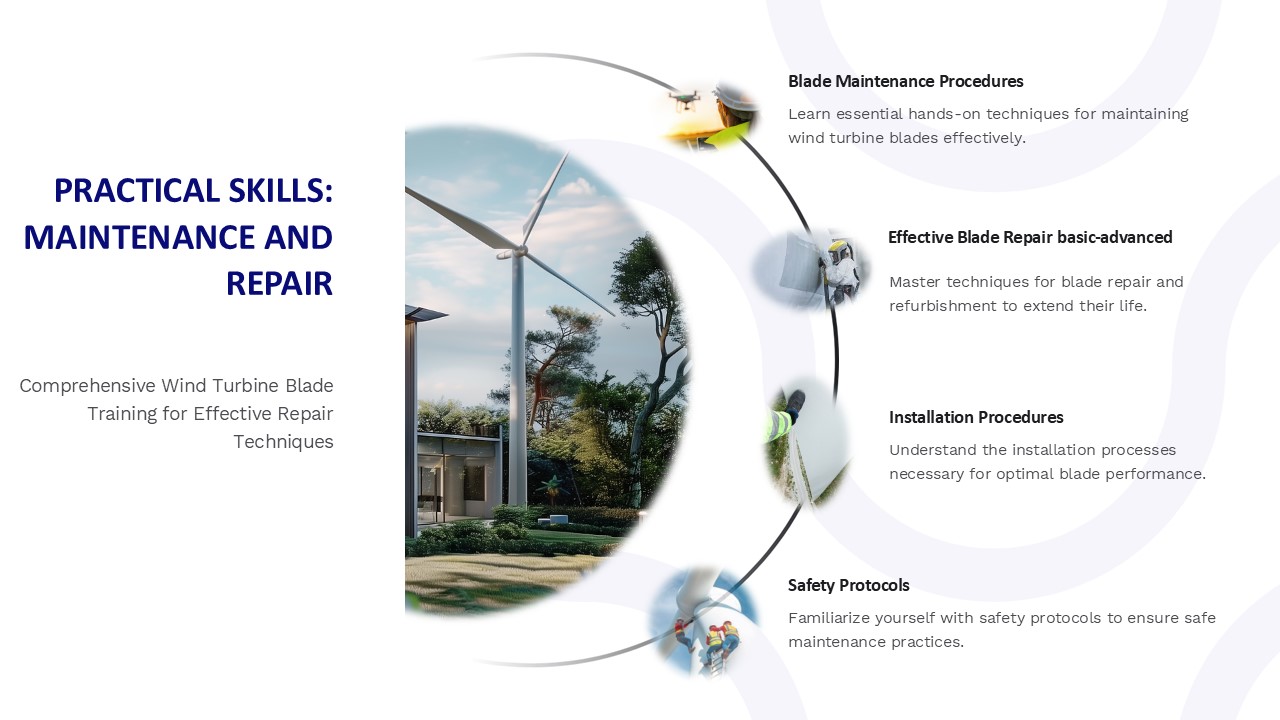 PRACTICAL SKILLS: MAINTENANCE AND REPAIR

Comprehensive Wind Turbine Blade Training for Effective Repair Techniques

Blade Maintenance Procedures

Learn essential hands-on techniques for maintaining wind turbine blades effectively.

Effective Blade Repair basic-advanced

Master techniques for blade repair and refurbishment to extend their life.

Installation Procedures

Understand the installation processes necessary for optimal blade performance.

Safety Protocols

Familiarize yourself with safety protocols to ensure safe maintenance practices.